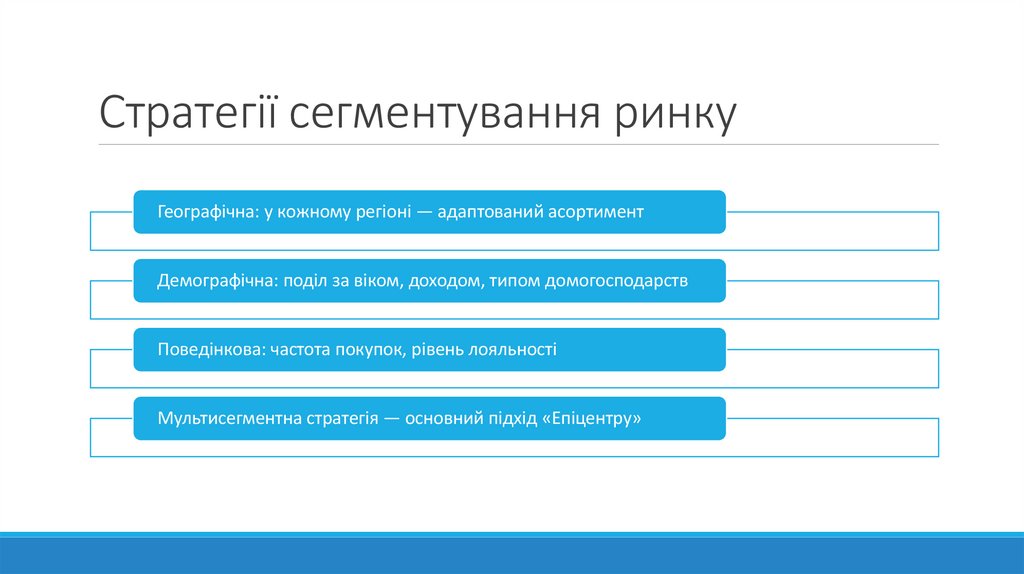 Стратегії сегментування ринку

Географічна: у кожному регіоні — адаптований асортимент

Демографічна: поділ за віком, доходом, типом домогосподарств

Поведінкова: частота покупок, рівень лояльності

Мультисегментна стратегія — основний підхід «Епіцентру»